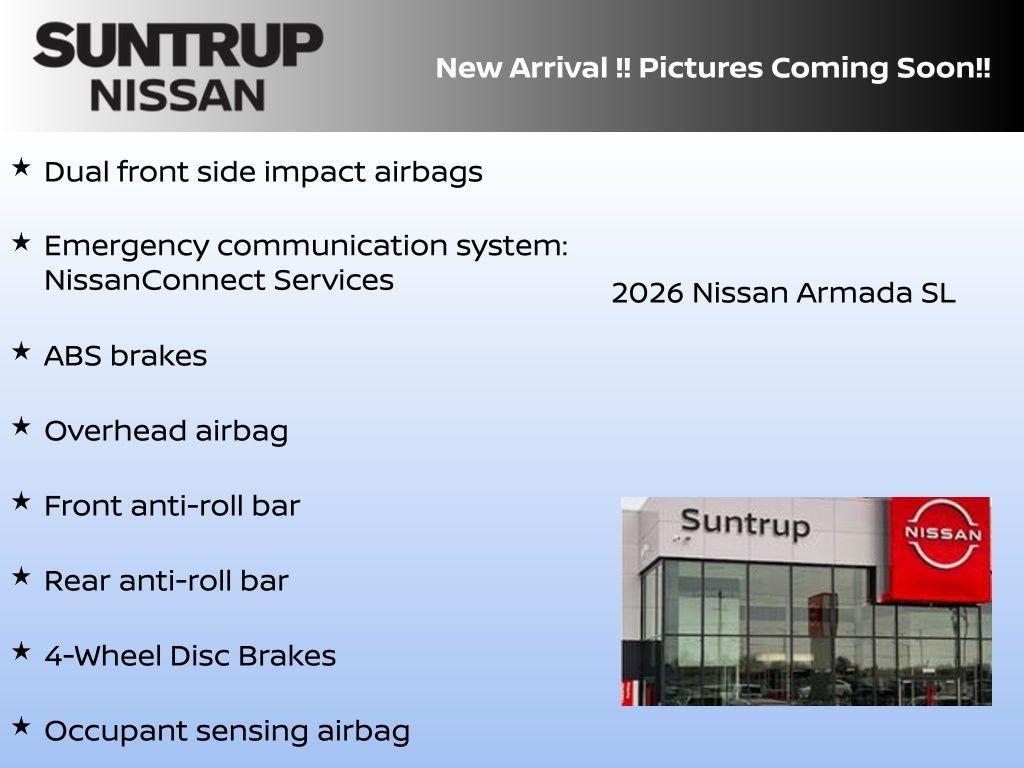 SUNTRUP
NISSAN

New Arrival !! Pictures Coming Soon!!

★ Dual front side impact airbags

★ Emergency communication system: NissanConnect Services

★ ABS brakes

★ Overhead airbag

★ Front anti-roll bar

★ Rear anti-roll bar

★ 4-Wheel Disc Brakes

★ Occupant sensing airbag

2026 Nissan Armada SL

Suntrup

NISSAN